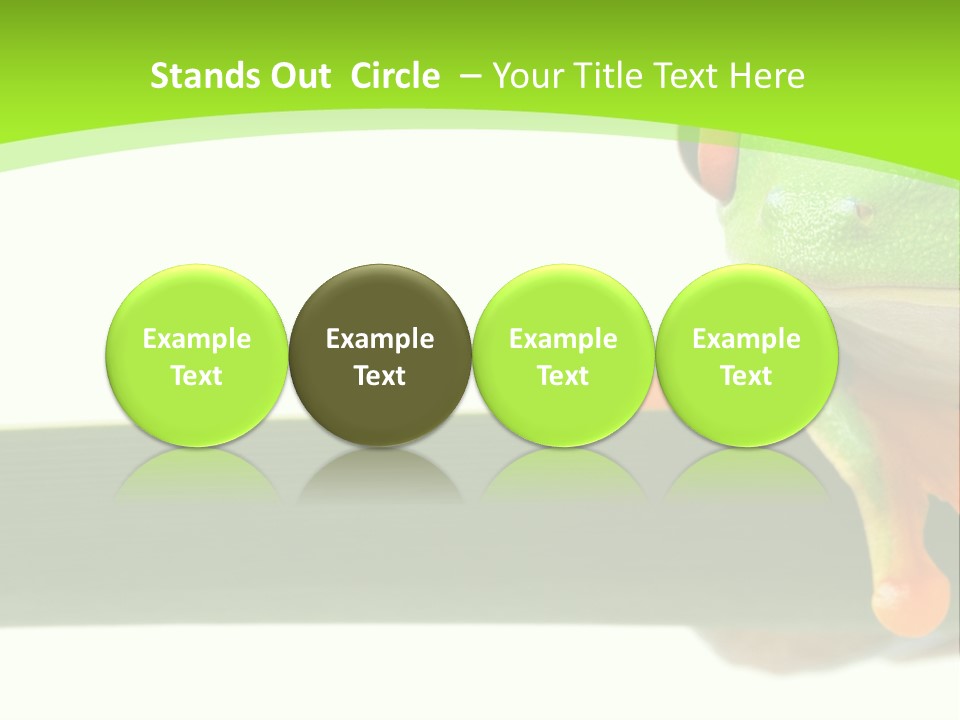 Stands Out Circle – Your Title Text Here

Example Text

Example Text

Example Text

Example Text